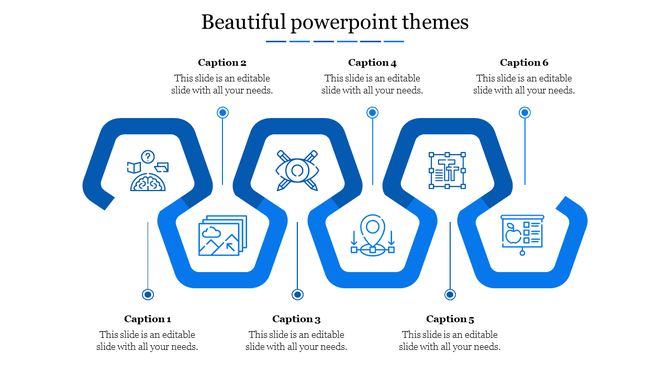 Beautiful powerpoint themes

Caption 2
This slide is an editable slide with all your needs.

Caption 4
This slide is an editable slide with all your needs.

Caption 6
This slide is an editable slide with all your needs.

Caption 1
This slide is an editable slide with all your needs.

Caption 3
This slide is an editable slide with all your needs.

Caption 5
This slide is an editable slide with all your needs.